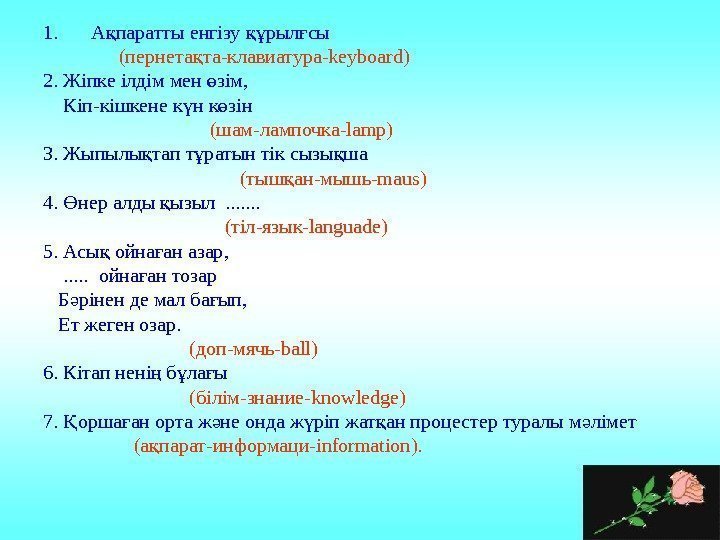 1. Ақпаратты енгізу құрылғсы
(пернетақта-клавиатура-keyboard)

2. Жіпке ілдім мен өзім,
Кіп-кішкене күн көзін
(шам-лампочка-lamp)

3. Жыпылықтап тұратын тік сызықша
(тышқан-мышь-maus)

4. Өнер алды қызыл .......
(тіл-язык-languade)

5. Асық ойнаған азар,
..... ойнаған тозар
Бәрінен де мал бағып,
Ет жеген озар.
(доп-мячь-ball)

6. Кітап ненің бұлағы
(білім-знание-knowledge)

7. Қоршаған орта және онда жүріп жатқан процестер туралы мәлімет
(ақпарат-информаци-information).